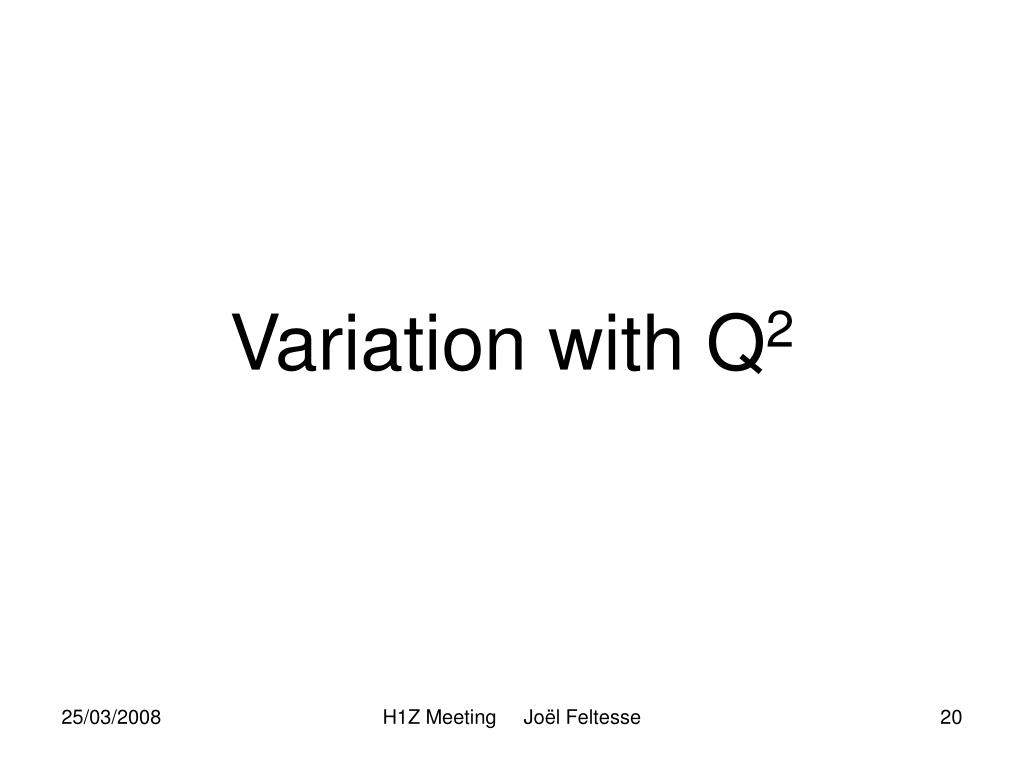 Variation with $Q^2$

25/03/2008

H1Z Meeting Joël Feltesse

20